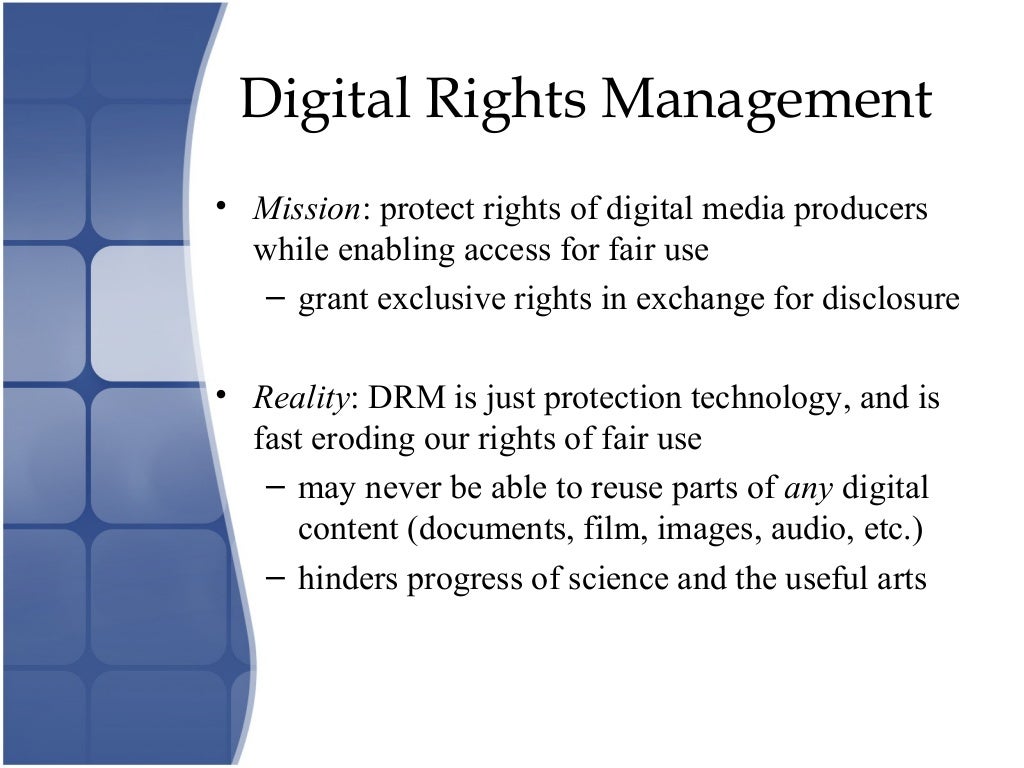 Digital Rights Management

• Mission: protect rights of digital media producers while enabling access for fair use
  – grant exclusive rights in exchange for disclosure

• Reality: DRM is just protection technology, and is fast eroding our rights of fair use
  – may never be able to reuse parts of any digital content (documents, film, images, audio, etc.)
  – hinders progress of science and the useful arts